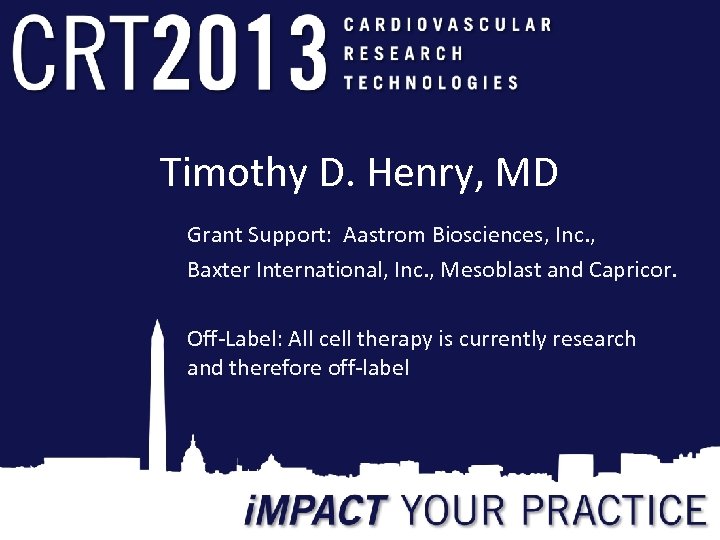 CRT2013 CARDIOVASCULAR RESEARCH TECHNOLOGIES

Timothy D. Henry, MD

Grant Support: Aastrom Biosciences, Inc., Baxter International, Inc., Mesoblast and Capricor.

Off-Label: All cell therapy is currently research and therefore off-label

iMPACT YOUR PRACTICE